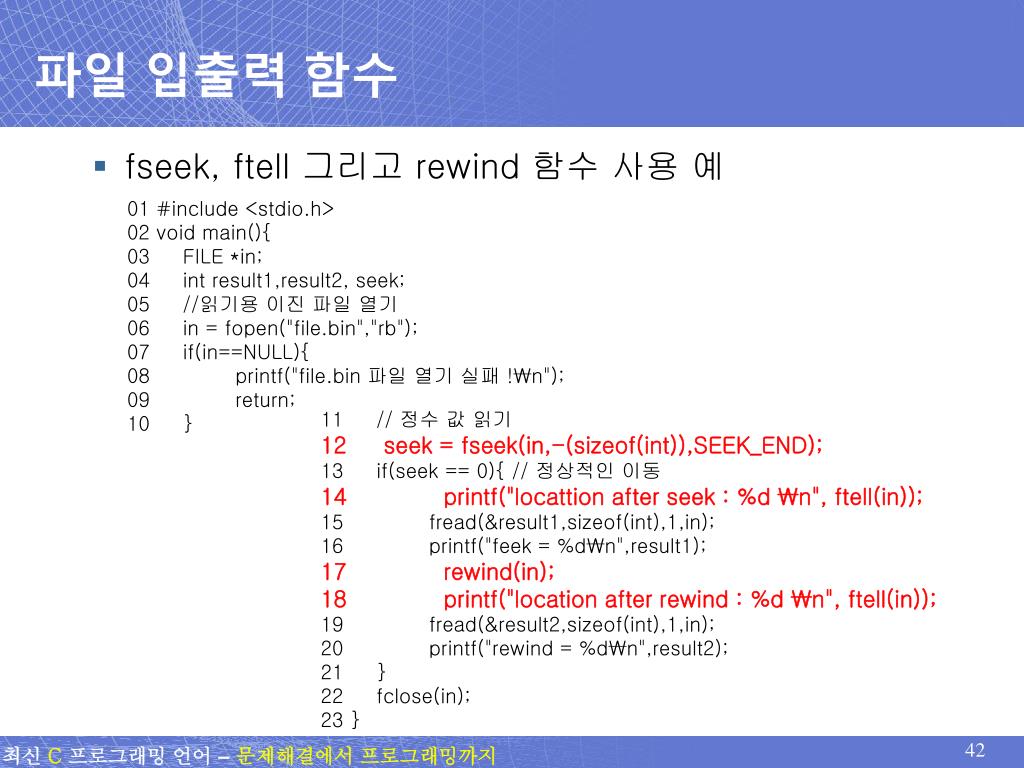 파일 입출력 함수

▪ fseek, ftell 그리고 rewind 함수 사용 예

01 #include <stdio.h>
02 void main(){
03 FILE *in;
04 int result1,result2, seek;
05 //읽기용 이진 파일 열기
06 in = fopen("file.bin","rb");
07 if(in==NULL){
08 printf("file.bin 파일 열기 실패 !₩n");
09 return;
10 }
11 // 정수 값 읽기
12 seek = fseek(in,-(sizeof(int)),SEEK_END);
13 if(seek == 0){ // 정상적인 이동
14 printf("locattion after seek : %d ₩n", ftell(in));
15 fread(&result1,sizeof(int),1,in);
16 printf("feek = %d₩n",result1);
17 rewind(in);
18 printf("location after rewind : %d ₩n", ftell(in));
19 fread(&result2,sizeof(int),1,in);
20 printf("rewind = %d₩n",result2);
21 }
22 fclose(in);
23 }

최신 C 프로그래밍 언어 – 문제해결에서 프로그래밍까지

42